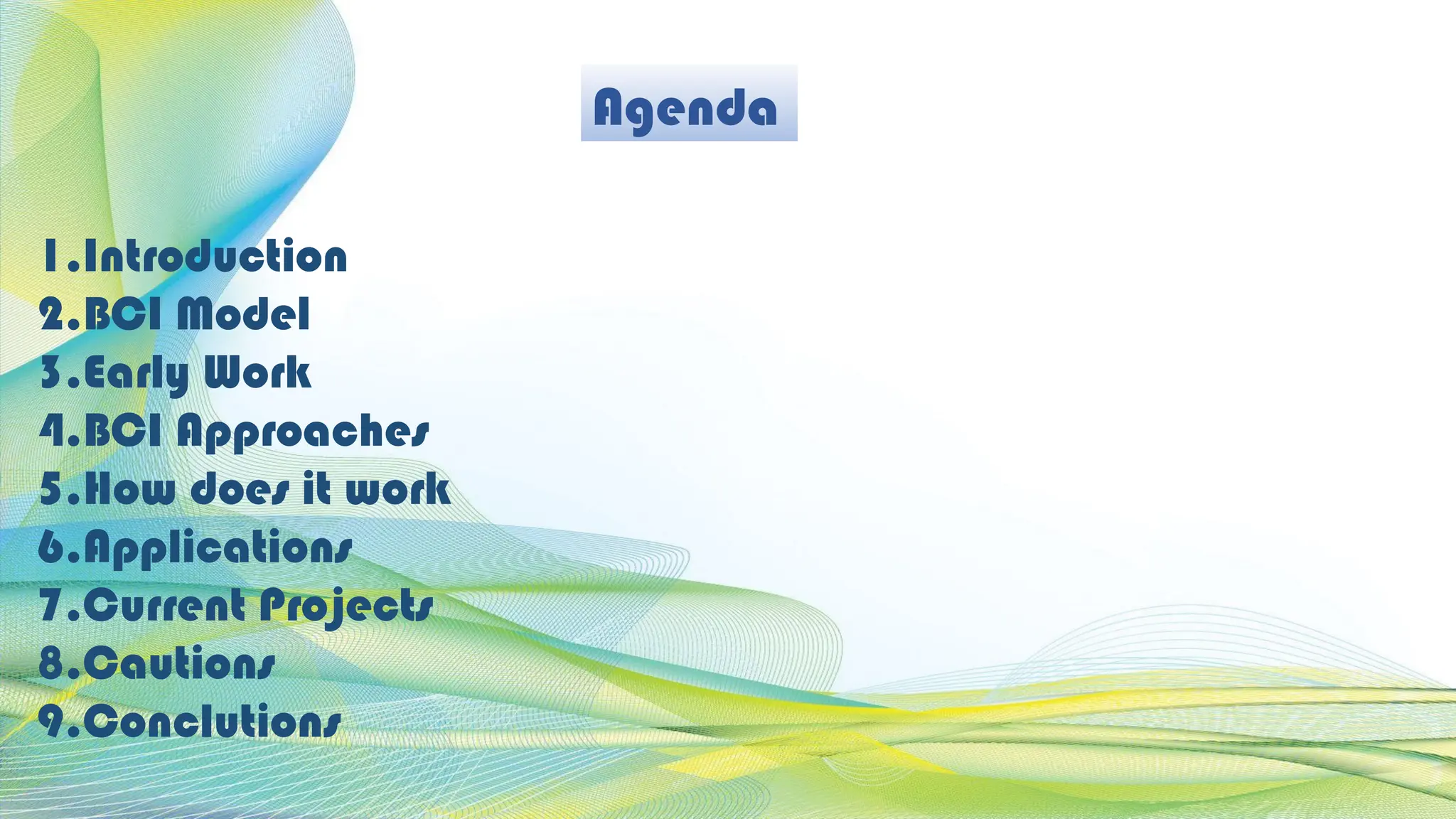 Agenda

1.Introduction
2.BCI Model
3.Early Work
4.BCI Approaches
5.How does it work
6.Applications
7.Current Projects
8.Cautions
9.Conclutions